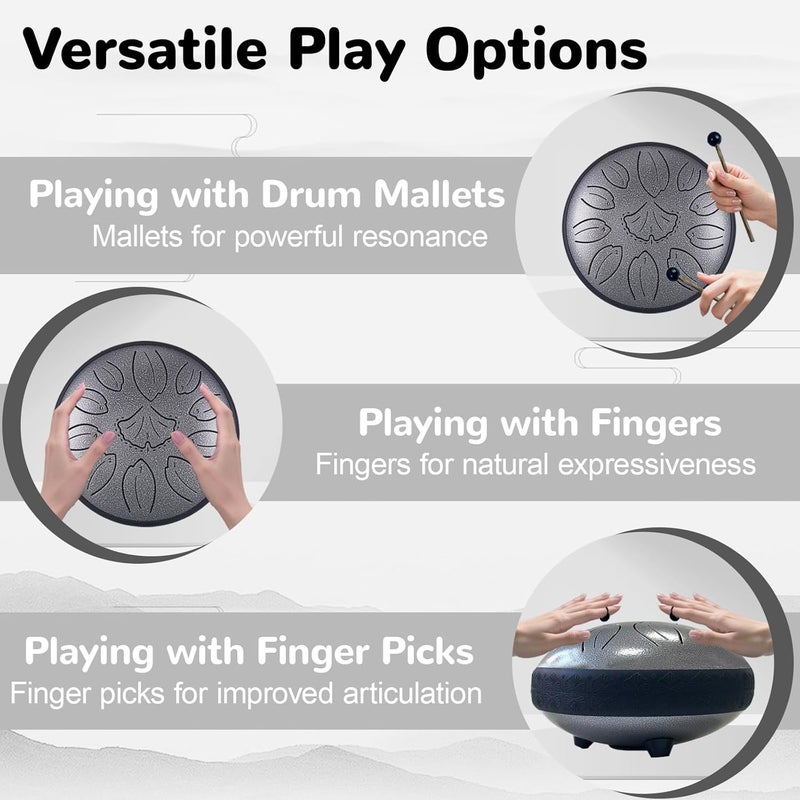 Versatile Play Options

Playing with Drum Mallets
Mallets for powerful resonance

Playing with Fingers
Fingers for natural expressiveness

Playing with Finger Picks
Finger picks for improved articulation